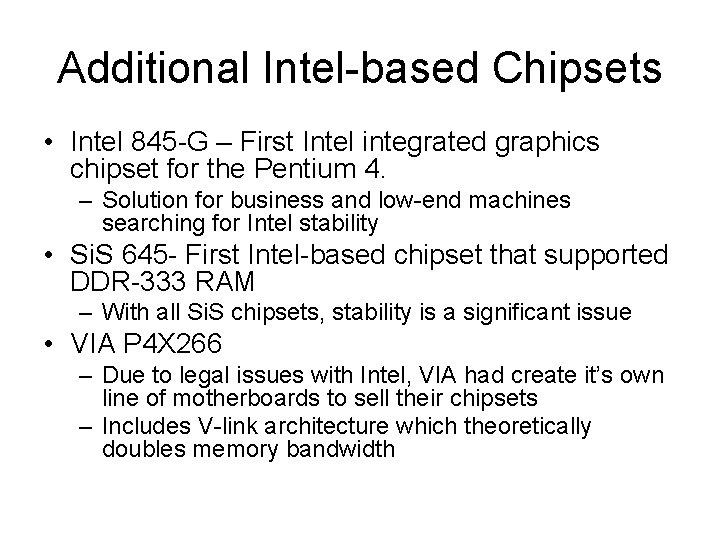 Additional Intel-based Chipsets

• Intel 845-G – First Intel integrated graphics chipset for the Pentium 4.
– Solution for business and low-end machines searching for Intel stability
• SiS 645- First Intel-based chipset that supported DDR-333 RAM
– With all SiS chipsets, stability is a significant issue
• VIA P4X266
– Due to legal issues with Intel, VIA had create it's own line of motherboards to sell their chipsets
– Includes V-link architecture which theoretically doubles memory bandwidth